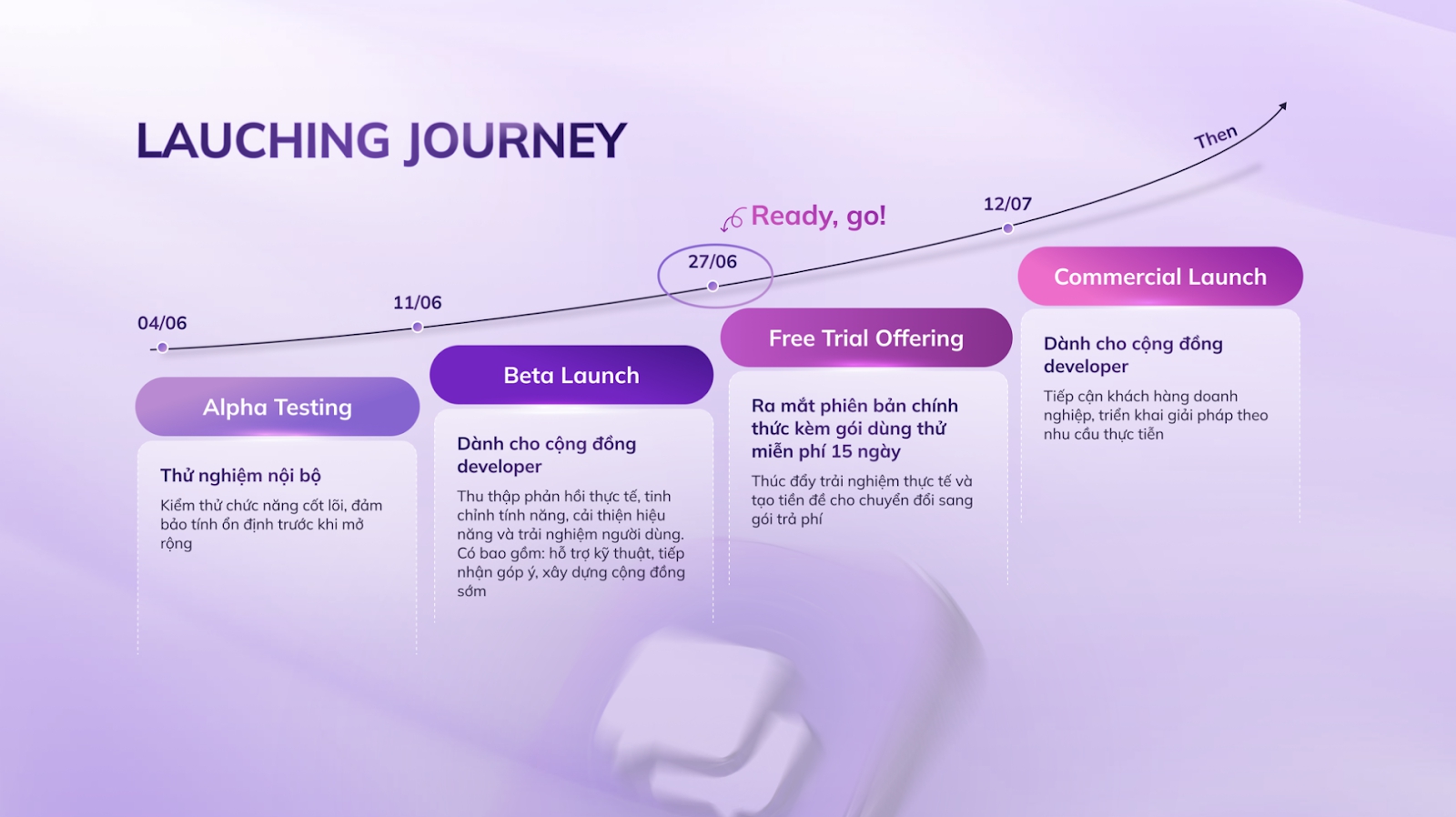 LAUCHING JOURNEY

Then

Ready, go!

04/06

11/06

27/06

12/07

Alpha Testing

Thử nghiệm nội bộ

Kiểm thử chức năng cốt lõi, đảm bảo tính ổn định trước khi mở rộng

Beta Launch

Dành cho cộng đồng developer

Thu thập phản hồi thực tế, tinh chỉnh tính năng, cải thiện hiệu năng và trải nghiệm người dùng. Có bao gồm: hỗ trợ kỹ thuật, tiếp nhận góp ý, xây dựng cộng đồng sớm

Free Trial Offering

Ra mắt phiên bản chính thức kèm gói dùng thử miễn phí 15 ngày

Thúc đẩy trải nghiệm thực tế và tạo tiền đề cho chuyển đổi sang gói trả phí

Commercial Launch

Dành cho cộng đồng developer

Tiếp cận khách hàng doanh nghiệp, triển khai giải pháp theo nhu cầu thực tiễn